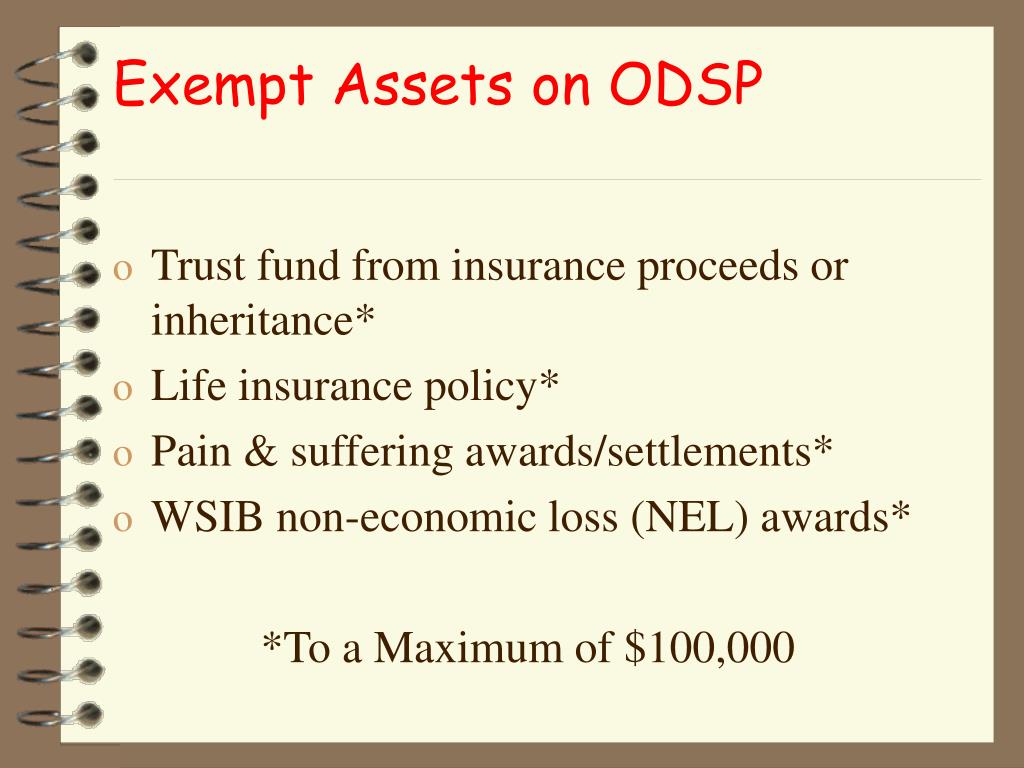 Exempt Assets on ODSP

o Trust fund from insurance proceeds or inheritance*
o Life insurance policy*
o Pain & suffering awards/settlements*
o WSIB non-economic loss (NEL) awards*

*To a Maximum of \$100,000